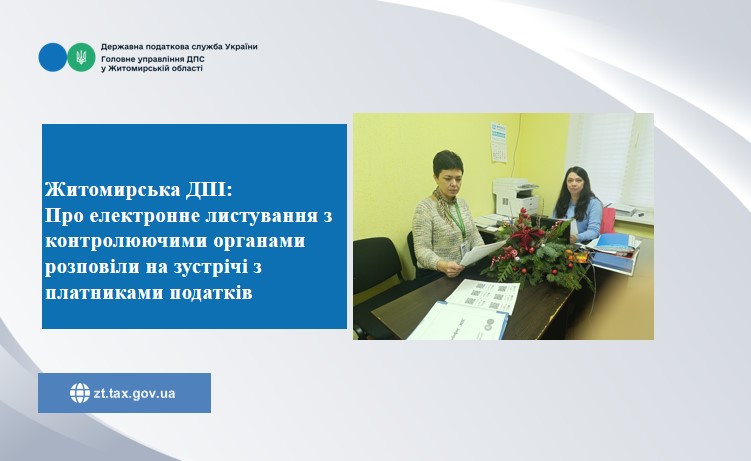 Державна податкова служба України
Головне управління ДПС у Житомирській області

Житомирська ДПІ:
Про електронне листування з контролюючими органами розповіли на зустрічі з платниками податків

zt.tax.gov.ua